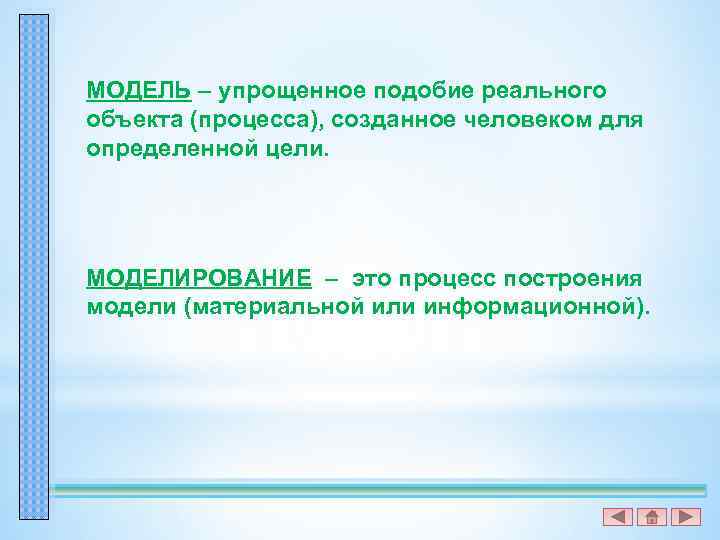 МОДЕЛЬ – упрощенное подобие реального объекта (процесса), созданное человеком для определенной цели.

МОДЕЛИРОВАНИЕ – это процесс построения модели (материальной или информационной).